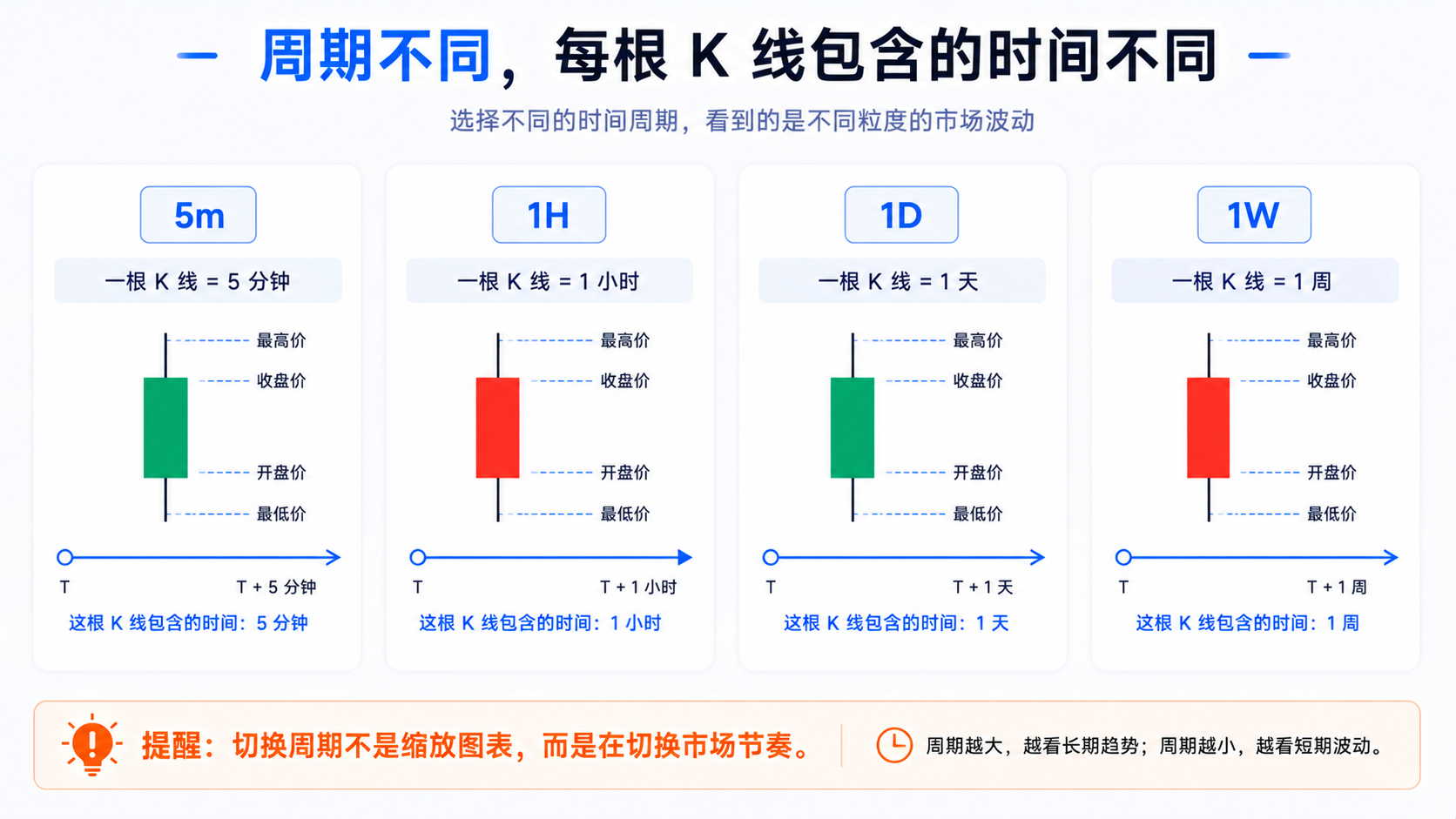 周期不同，每根 K 线包含的时间不同

选择不同的时间周期，看到的是不同粒度的市场波动

5m

一根 K 线 = 5 分钟

最高价
收盘价
开盘价
最低价

T
T + 5 分钟

这根 K 线包含的时间：5 分钟

1H

一根 K 线 = 1 小时

最高价
收盘价
开盘价
最低价

T
T + 1 小时

这根 K 线包含的时间：1 小时

1D

一根 K 线 = 1 天

最高价
收盘价
开盘价
最低价

T
T + 1 天

这根 K 线包含的时间：1 天

1W

一根 K 线 = 1 周

最高价
收盘价
开盘价
最低价

T
T + 1 周

这根 K 线包含的时间：1 周

提醒：切换周期不是缩放图表，而是在切换市场节奏。

周期越大，越看长期趋势；周期越小，越看短期波动。